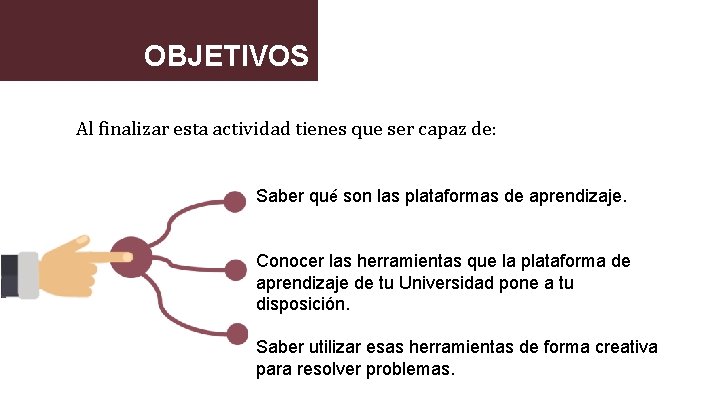 OBJETIVOS

Al finalizar esta actividad tienes que ser capaz de:

Saber qué son las plataformas de aprendizaje.

Conocer las herramientas que la plataforma de aprendizaje de tu Universidad pone a tu disposición.

Saber utilizar esas herramientas de forma creativa para resolver problemas.